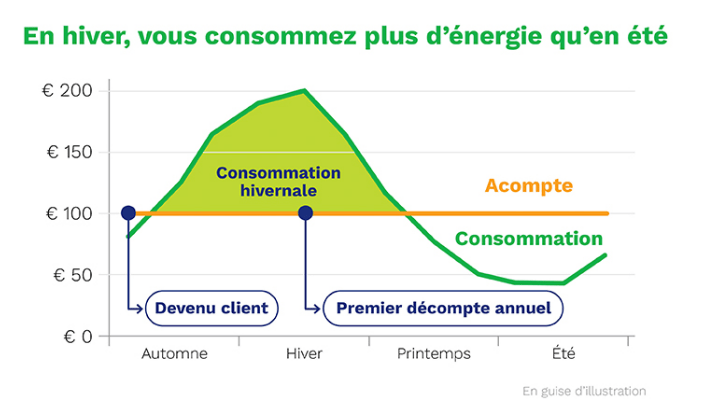 En hiver, vous consommez plus d'énergie qu'en été

€ 200
€ 150
€ 100
€ 50
€ 0

Consommation hivernale

Acompte

Consommation

Devenu client

Premier décompte annuel

Automne
Hiver
Printemps
Été

En guise d'illustration